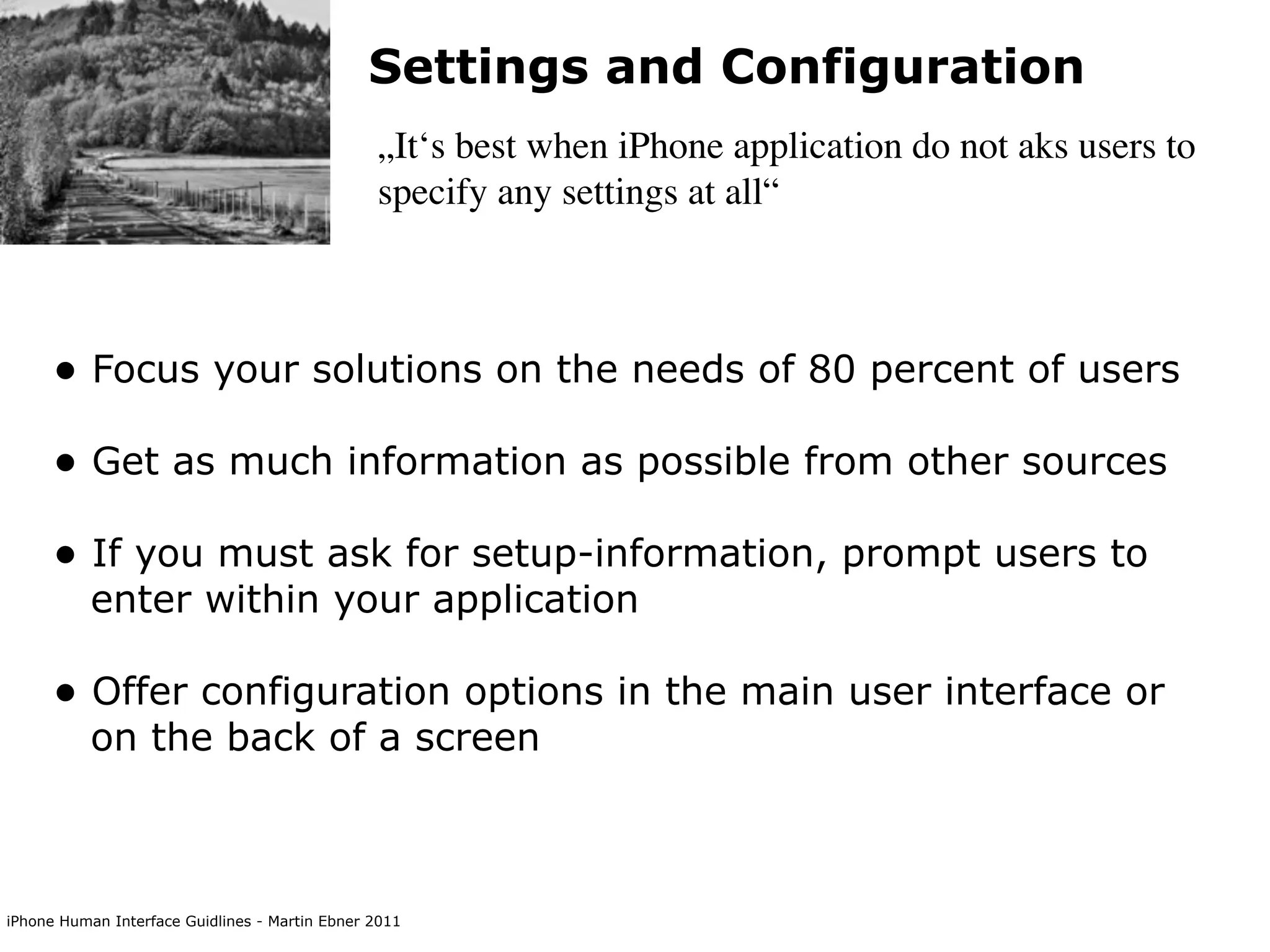 Settings and Configuration

„It‘s best when iPhone application do not aks users to specify any settings at all“

• Focus your solutions on the needs of 80 percent of users

• Get as much information as possible from other sources

• If you must ask for setup-information, prompt users to enter within your application

• Offer configuration options in the main user interface or on the back of a screen

iPhone Human Interface Guidlines - Martin Ebner 2011